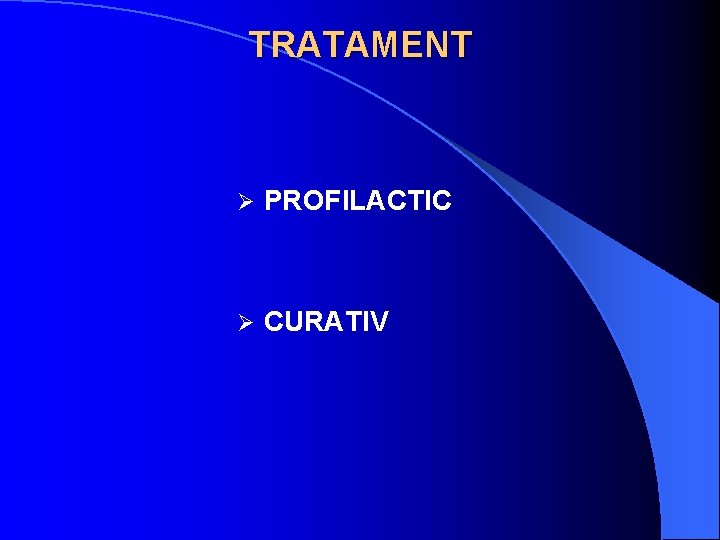 TRATAMENT

➢ PROFILACTIC

➢ CURATIV